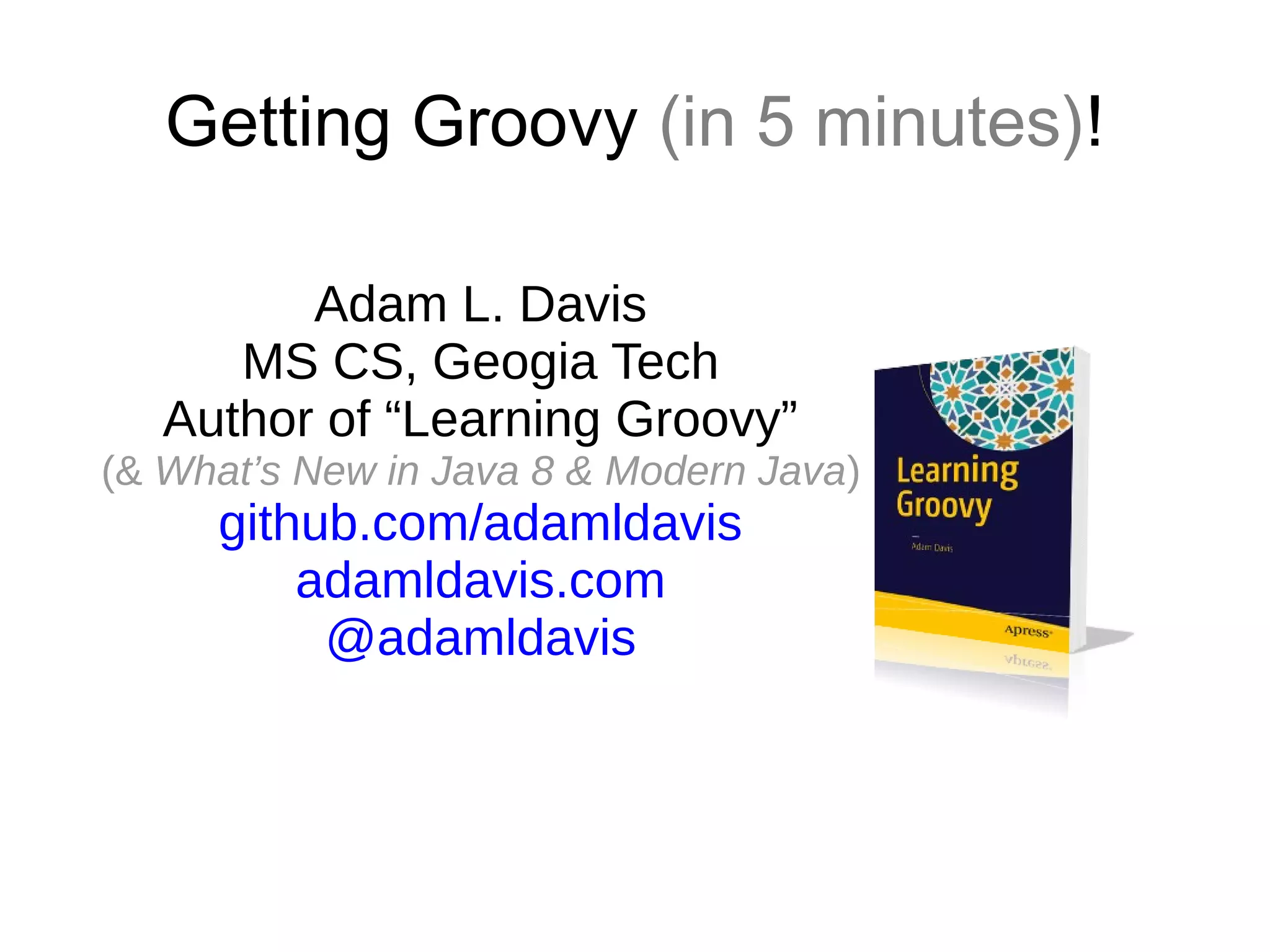 Getting Groovy (in 5 minutes)!

Adam L. Davis
MS CS, Geogia Tech
Author of “Learning Groovy”
(& What’s New in Java 8 & Modern Java)
github.com/adamldavis
adamldavis.com
@adamldavis

Learning Groovy

Adam Davis

Apress